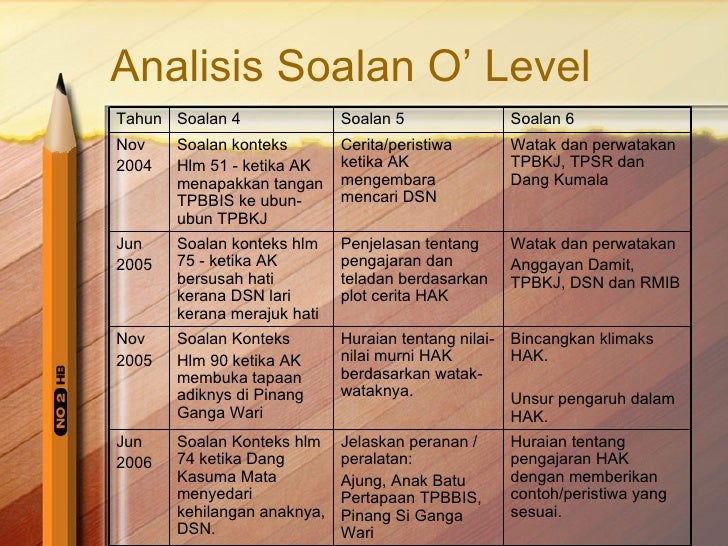 Analisis Soalan O' Level

| Tahun | Soalan 4 | Soalan 5 | Soalan 6 |
|---|---|---|---|
| Nov 2004 | Soalan konteks Hlm 51 - ketika AK menapakkan tangan TPBBIS ke ubun-ubun TPBKJ | Cerita/peristiwa ketika AK mengembara mencari DSN | Watak dan perwatakan TPBKJ, TPSR dan Dang Kumala |
| Jun 2005 | Soalan konteks hlm 75 - ketika AK bersusah hati kerana DSN lari kerana merajuk hati | Penjelasan tentang pengajaran dan teladan berdasarkan plot cerita HAK | Watak dan perwatakan Anggayan Damit, TPBKJ, DSN dan RMIB |
| Nov 2005 | Soalan Konteks Hlm 90 ketika AK membuka tapaan adiknys di Pinang Ganga Wari | Huraian tentang nilai-nilai murni HAK berdasarkan watak-wataknya. | Bincangkan klimaks HAK. Unsur pengaruh dalam HAK. |
| Jun 2006 | Soalan Konteks hlm 74 ketika Dang Kasuma Mata menyedari kehilangan anaknya, DSN. | Jelaskan peranan / peralatan: Ajung, Anak Batu Pertapaan TPBBIS, Pinang Si Ganga Wari | Huraian tentang pengajaran HAK dengan memberikan contoh/peristiwa yang sesuai. |

NO 2 HB